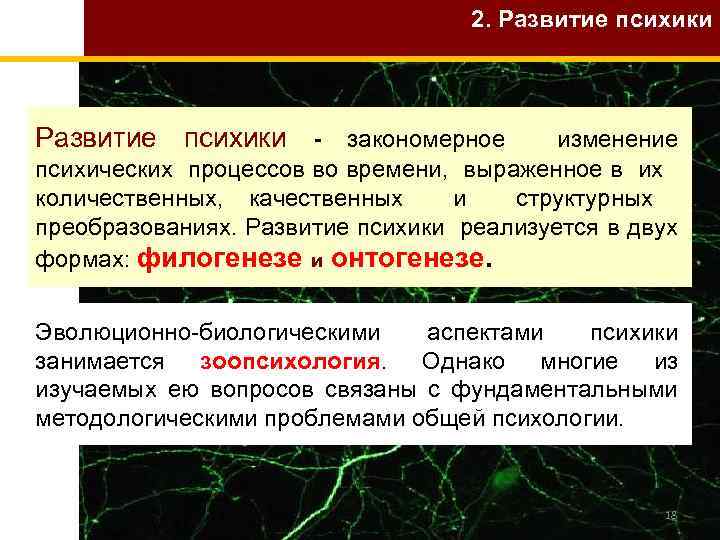 2. Развитие психики

Развитие психики - закономерное изменение психических процессов во времени, выраженное в их количественных, качественных и структурных преобразованиях. Развитие психики реализуется в двух формах: филогенезе и онтогенезе.

Эволюционно-биологическими аспектами психики занимается зоопсихология. Однако многие из изучаемых ею вопросов связаны с фундаментальными методологическими проблемами общей психологии.

18